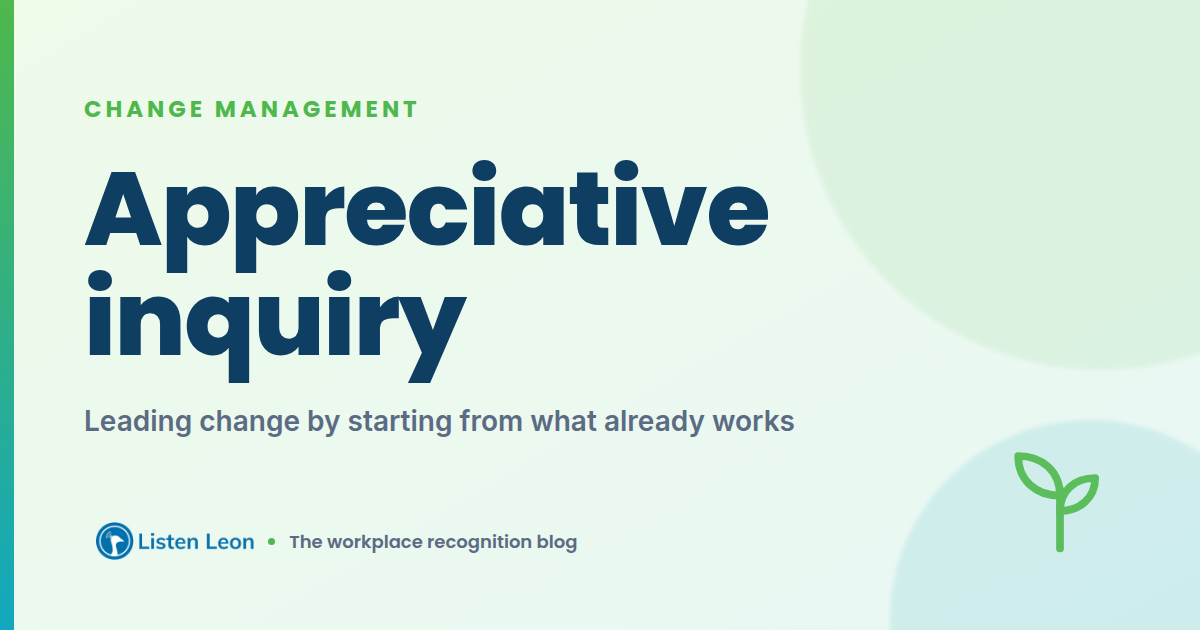 CHANGE MANAGEMENT

Appreciative inquiry

Leading change by starting from what already works

Listen Leon • The workplace recognition blog